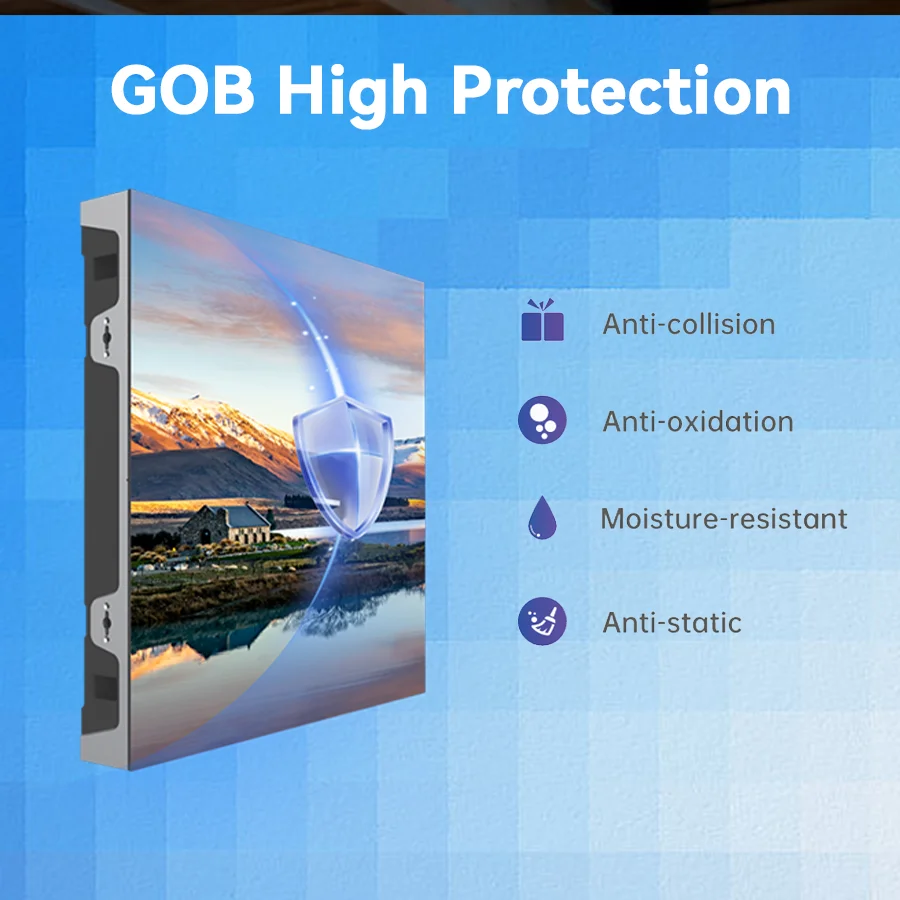 GOB High Protection

Anti-collision

Anti-oxidation

Moisture-resistant

Anti-static